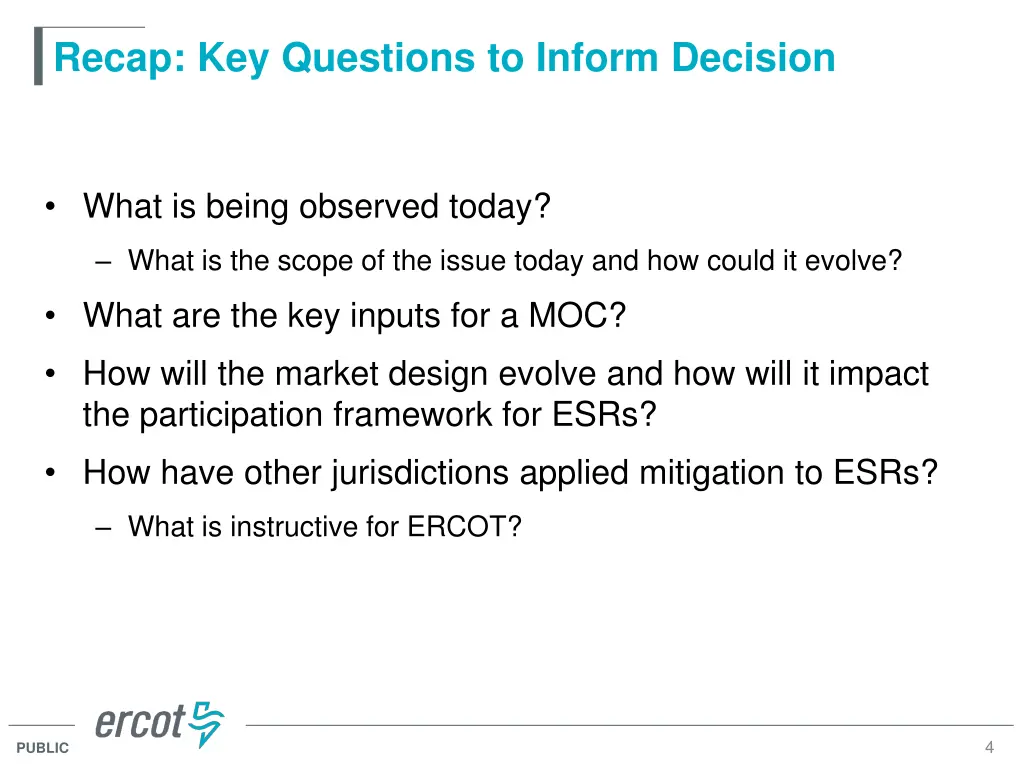 Recap: Key Questions to Inform Decision

• What is being observed today?
– What is the scope of the issue today and how could it evolve?
• What are the key inputs for a MOC?
• How will the market design evolve and how will it impact the participation framework for ESRs?
• How have other jurisdictions applied mitigation to ESRs?
– What is instructive for ERCOT?

ercot

PUBLIC

4